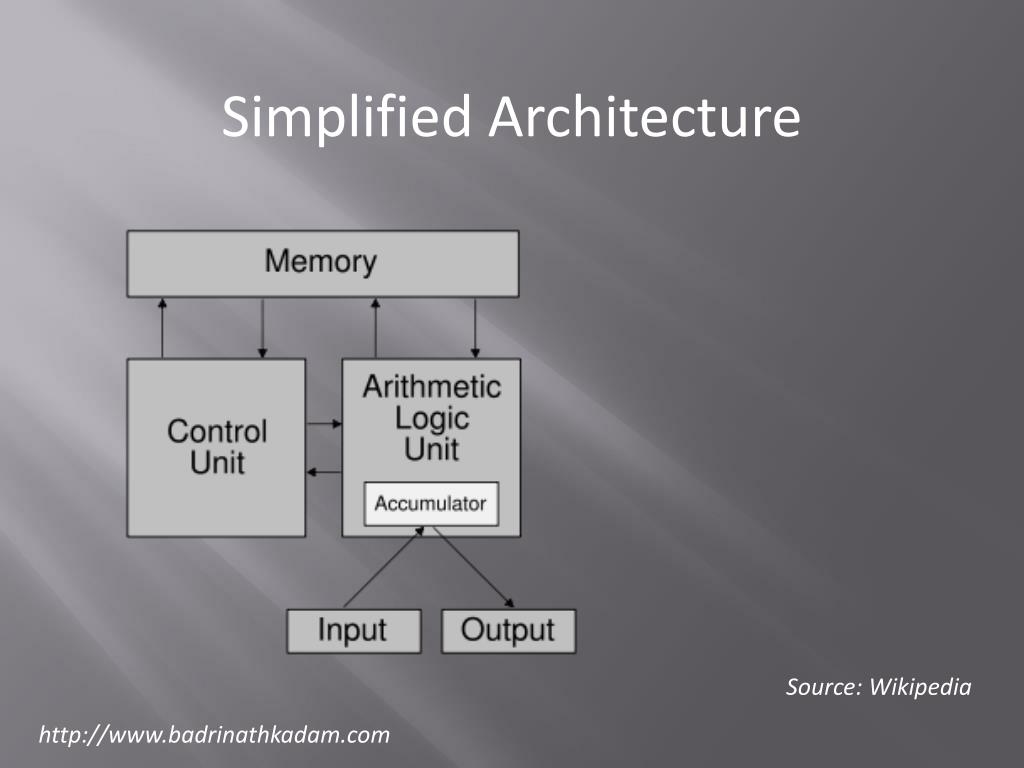 Simplified Architecture

Memory

Control Unit

Arithmetic Logic Unit

Accumulator

Input

Output

Source: Wikipedia

http://www.badrinathkadam.com